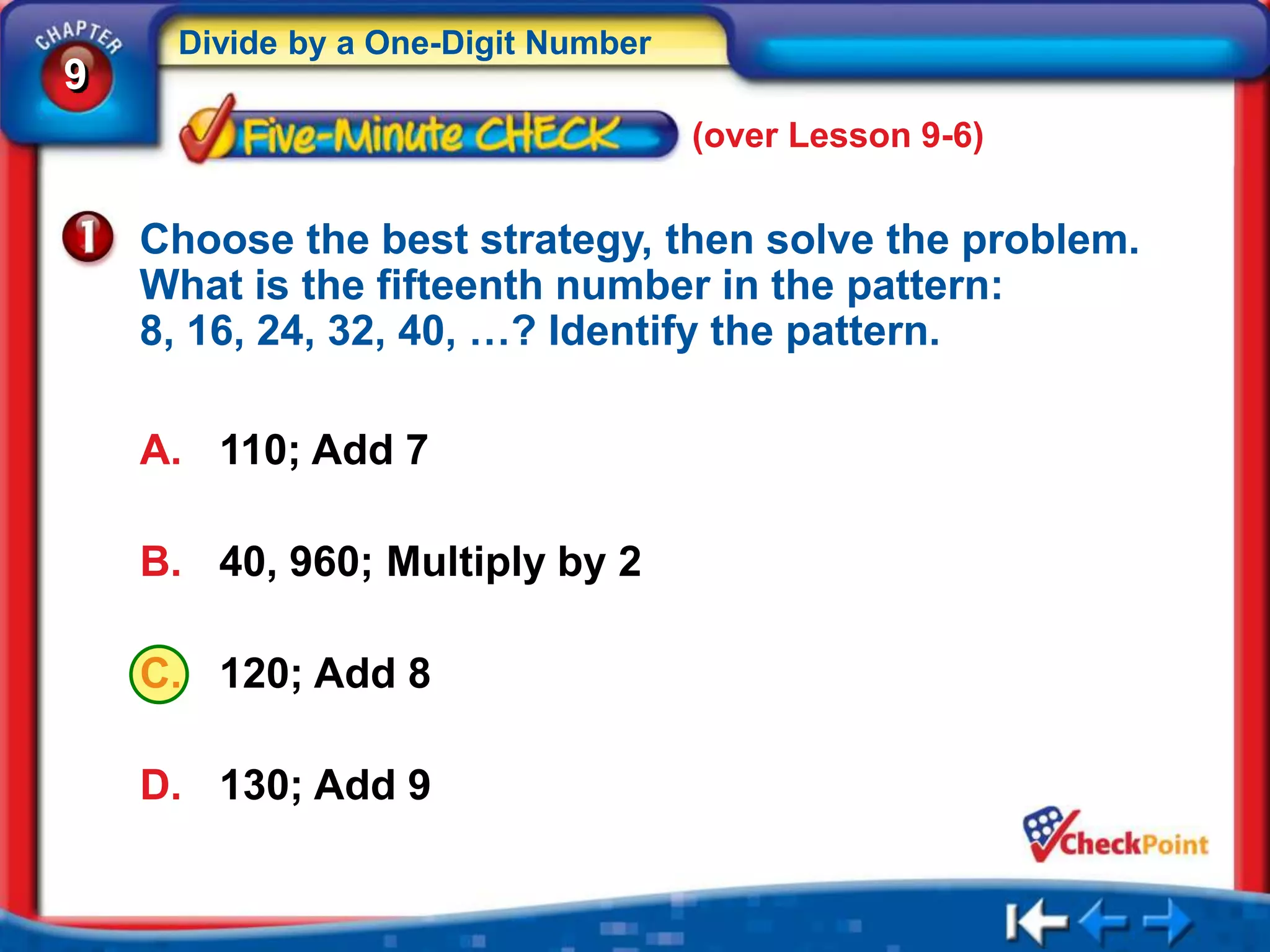 CHAPTER
9

Divide by a One-Digit Number

Five-Minute CHECK (over Lesson 9-6)

1 Choose the best strategy, then solve the problem. What is the fifteenth number in the pattern: 8, 16, 24, 32, 40, …? Identify the pattern.

A. 110; Add 7

B. 40, 960; Multiply by 2

C. 120; Add 8

D. 130; Add 9

CheckPoint